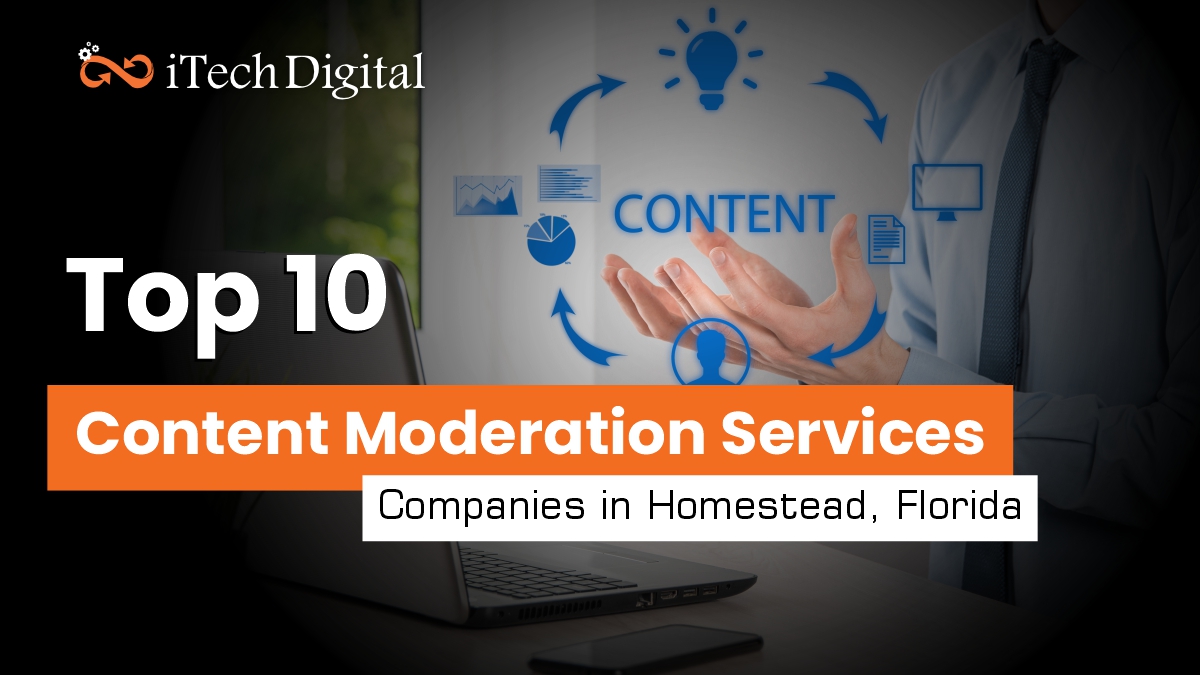 iTech Digital

CONTENT

Top 10

Content Moderation Services

Companies in Homestead, Florida